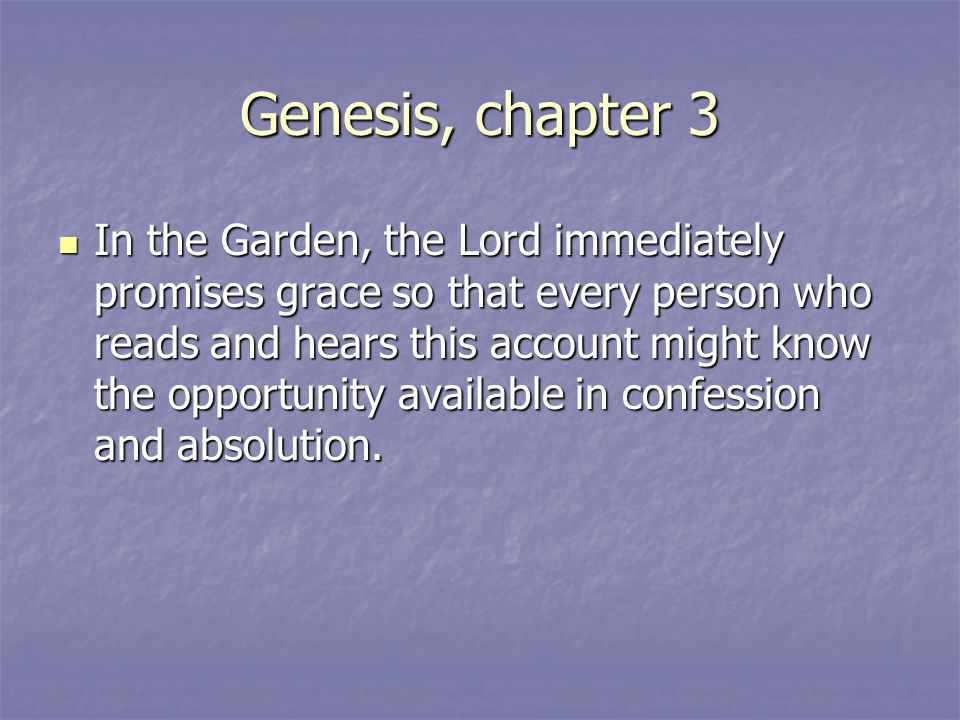 Genesis, chapter 3

In the Garden, the Lord immediately promises grace so that every person who reads and hears this account might know the opportunity available in confession and absolution.